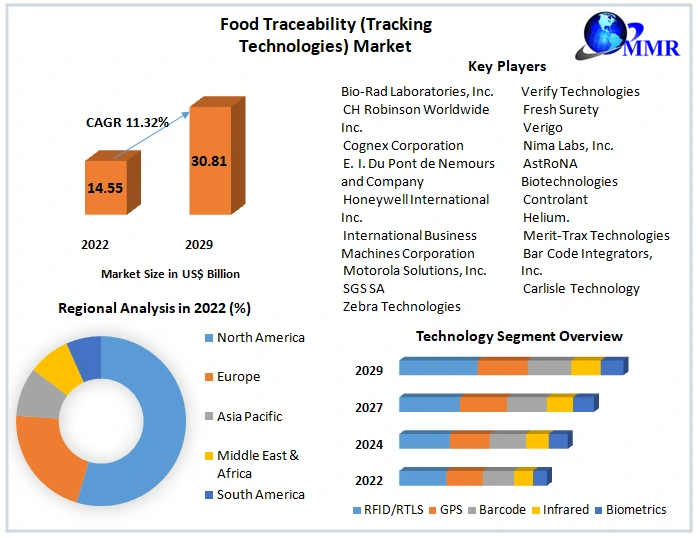 Food Traceability (Tracking Technologies) Market

MMR

CAGR 11.32%

14.55

30.81

2022

2029

Market Size in US$ Billion

Key Players

Bio-Rad Laboratories, Inc.
CH Robinson Worldwide Inc.
Cognex Corporation
E. I. Du Pont de Nemours and Company
Honeywell International Inc.
International Business Machines Corporation
Motorola Solutions, Inc.
SGS SA
Zebra Technologies

Verify Technologies
Fresh Surety
Verigo
Nima Labs, Inc.
AstRoNA Biotechnologies
Controlant
Helium.
Merit-Trax Technologies
Bar Code Integrators, Inc.
Carlisle Technology

Regional Analysis in 2022 (%)

North America
Europe
Asia Pacific
Middle East & Africa
South America

Technology Segment Overview

2029
2027
2024
2022

RFID/RTLS GPS Barcode Infrared Biometrics